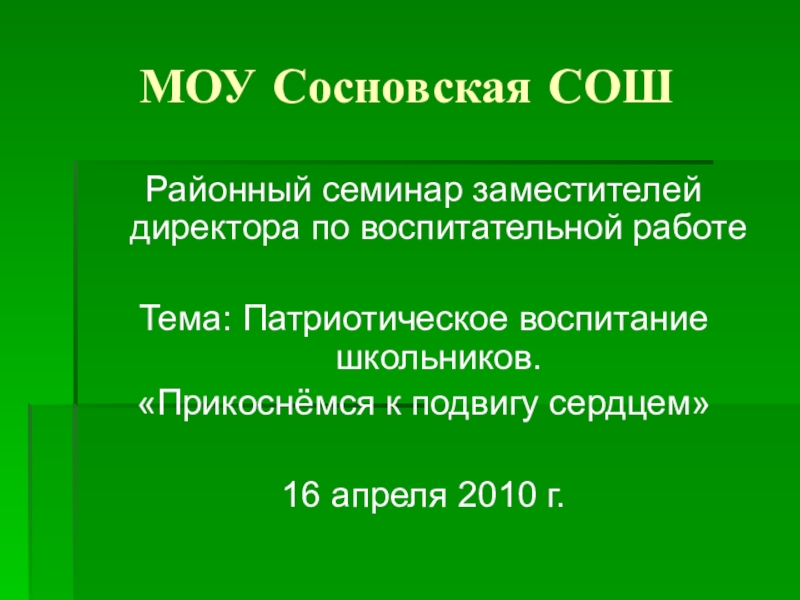 МОУ Сосновская СОШ

Районный семинар заместителей директора по воспитательной работе

Тема: Патриотическое воспитание школьников.
«Прикоснёмся к подвигу сердцем»

16 апреля 2010 г.